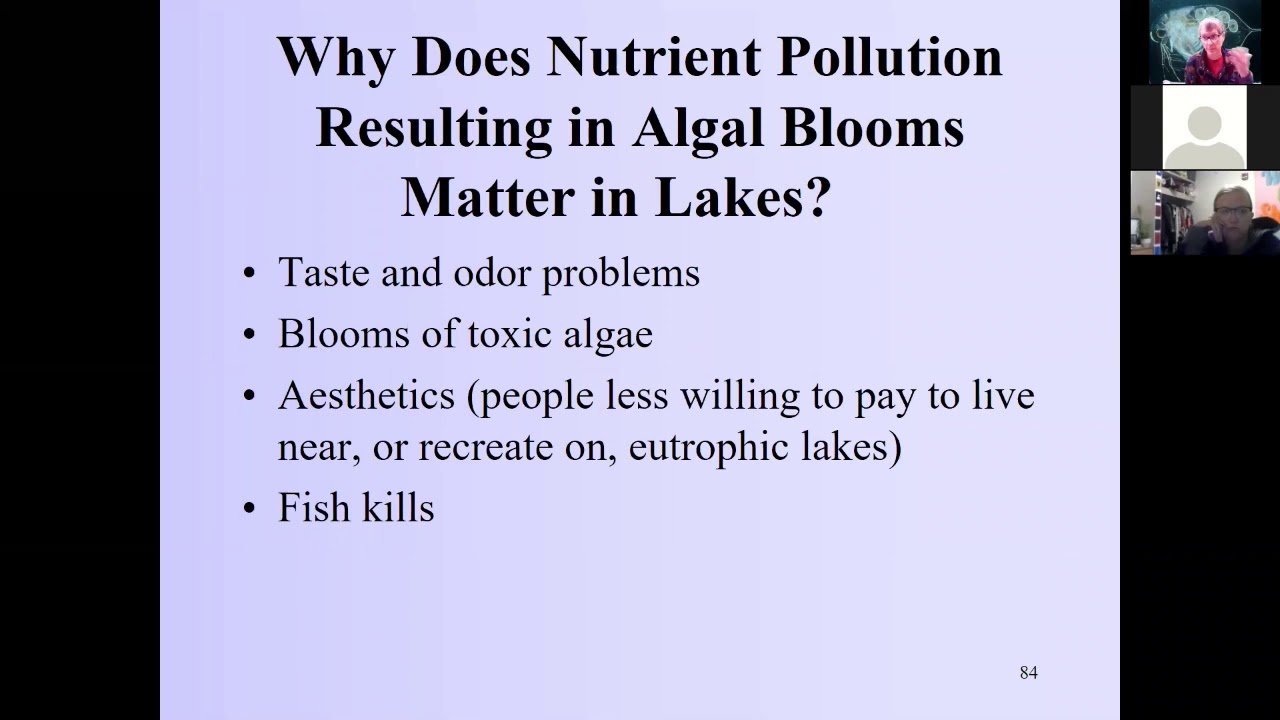 Why Does Nutrient Pollution Resulting in Algal Blooms Matter in Lakes?

• Taste and odor problems
• Blooms of toxic algae
• Aesthetics (people less willing to pay to live near, or recreate on, eutrophic lakes)
• Fish kills

84